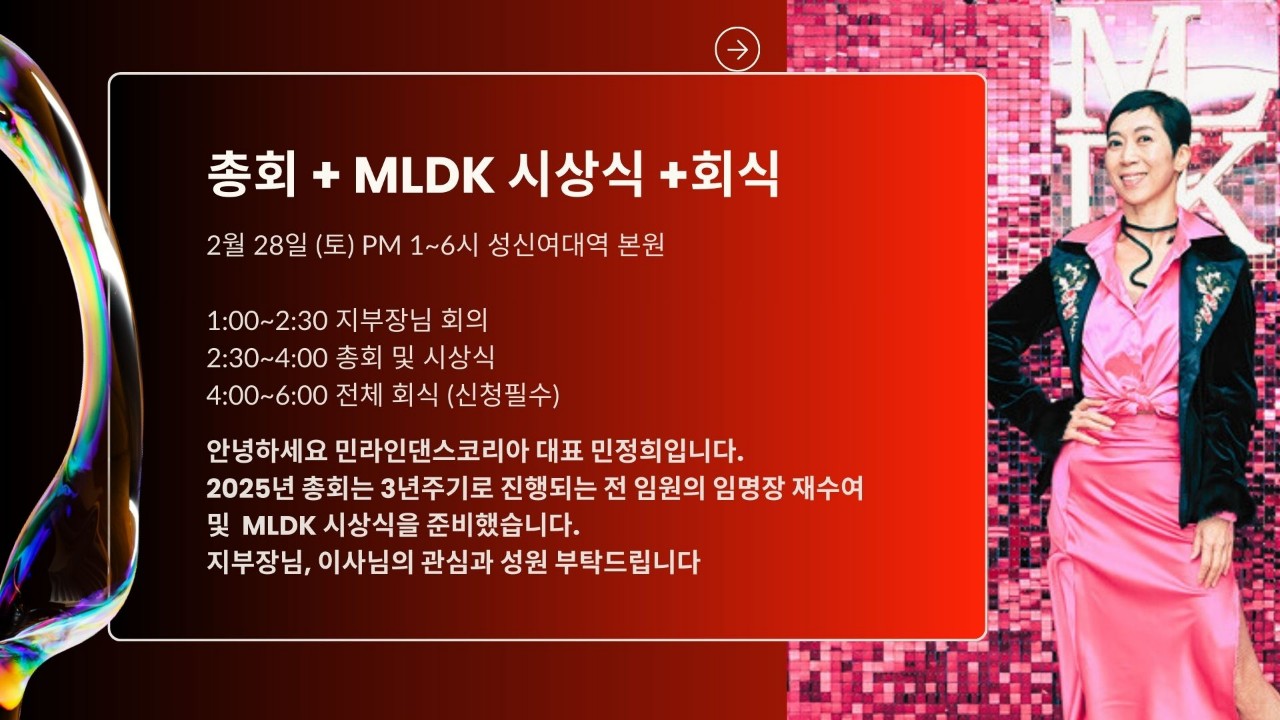 총회 + MLDK 시상식 +회식

2월 28일 (토) PM 1~6시 성신여대역 본원

1:00~2:30 지부장님 회의
2:30~4:00 총회 및 시상식
4:00~6:00 전체 회식 (신청필수)

안녕하세요 민라인댄스코리아 대표 민정희입니다.
2025년 총회는 3년주기로 진행되는 전 임원의 임명장 재수여 및 MLDK 시상식을 준비했습니다.
지부장님, 이사님의 관심과 성원 부탁드립니다

MLDK